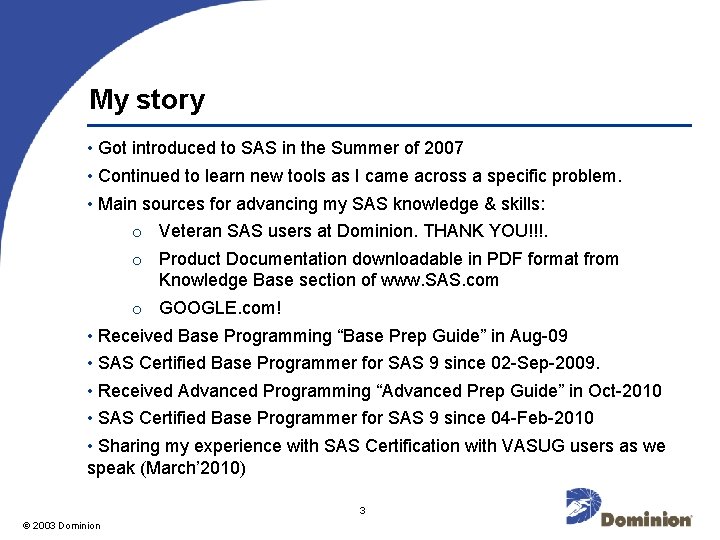 My story

• Got introduced to SAS in the Summer of 2007

• Continued to learn new tools as I came across a specific problem.

• Main sources for advancing my SAS knowledge & skills:

o Veteran SAS users at Dominion. THANK YOU!!!.

o Product Documentation downloadable in PDF format from Knowledge Base section of www.SAS.com

o GOOGLE.com!

• Received Base Programming “Base Prep Guide” in Aug-09

• SAS Certified Base Programmer for SAS 9 since 02-Sep-2009.

• Received Advanced Programming “Advanced Prep Guide” in Oct-2010

• SAS Certified Base Programmer for SAS 9 since 04-Feb-2010

• Sharing my experience with SAS Certification with VASUG users as we speak (March’2010)

3

© 2003 Dominion

Dominion